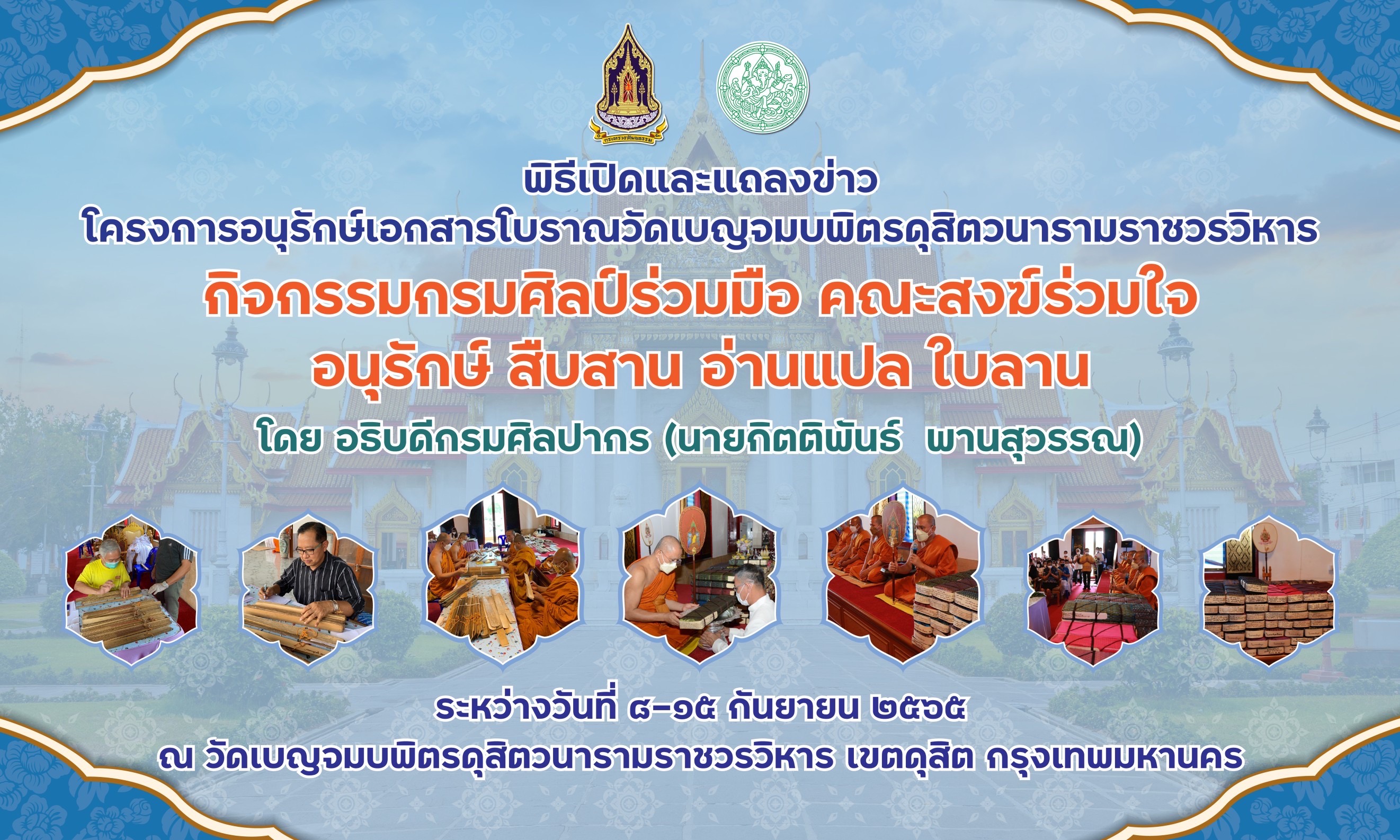 กระทรวงวัฒนธรรม

พิธีเปิดและแถลงข่าว
โครงการอนุรักษ์เอกสารโบราณวัดเบญจมบพิตรดุสิตวนารามราชวรวิหาร
กิจกรรมกรมศิลป์ร่วมมือ คณะสงฆ์ร่วมใจ
อนุรักษ์ สืบสาน อ่านแปล ใบลาน
โดย อธิบดีกรมศิลปากร (นายกิตติพันธ์ พานสุวรรณ)

ระหว่างวันที่ ๘-๑๕ กันยายน ๒๕๖๕
ณ วัดเบญจมบพิตรดุสิตวนารามราชวรวิหาร เขตดุสิต กรุงเทพมหานคร